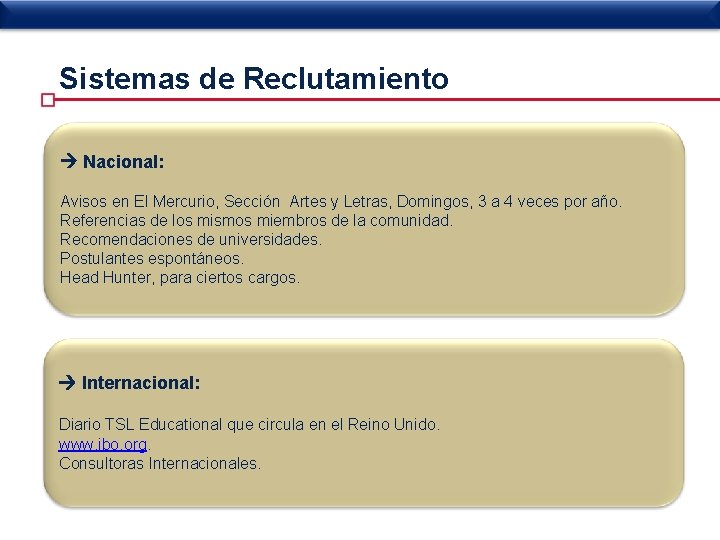 Sistemas de Reclutamiento

→ Nacional:

Avisos en El Mercurio, Sección  Artes y Letras, Domingos, 3 a 4 veces por año.
Referencias de los mismos miembros de la comunidad.
Recomendaciones de universidades.
Postulantes espontáneos.
Head Hunter, para ciertos cargos.

→ Internacional:

Diario TSL Educational que circula en el Reino Unido.
www.ibo.org.
Consultoras Internacionales.